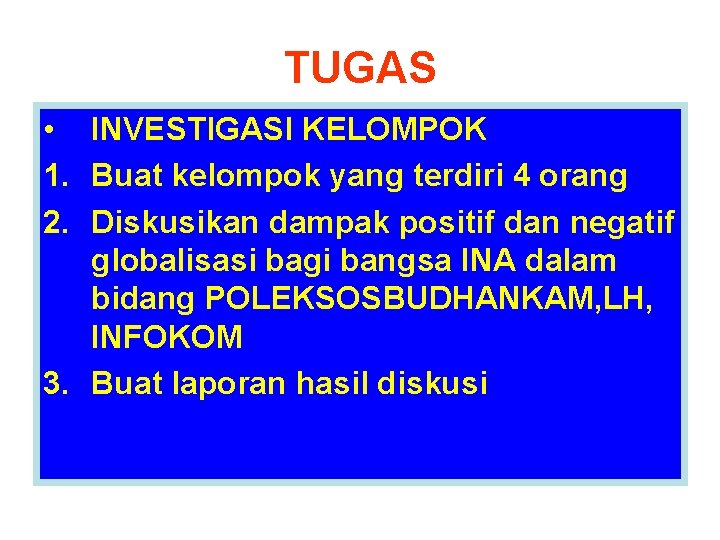 TUGAS

• INVESTIGASI KELOMPOK
1. Buat kelompok yang terdiri 4 orang
2. Diskusikan dampak positif dan negatif globalisasi bagi bangsa INA dalam bidang POLEKSOSBUDHANKAM,LH, INFOKOM
3. Buat laporan hasil diskusi